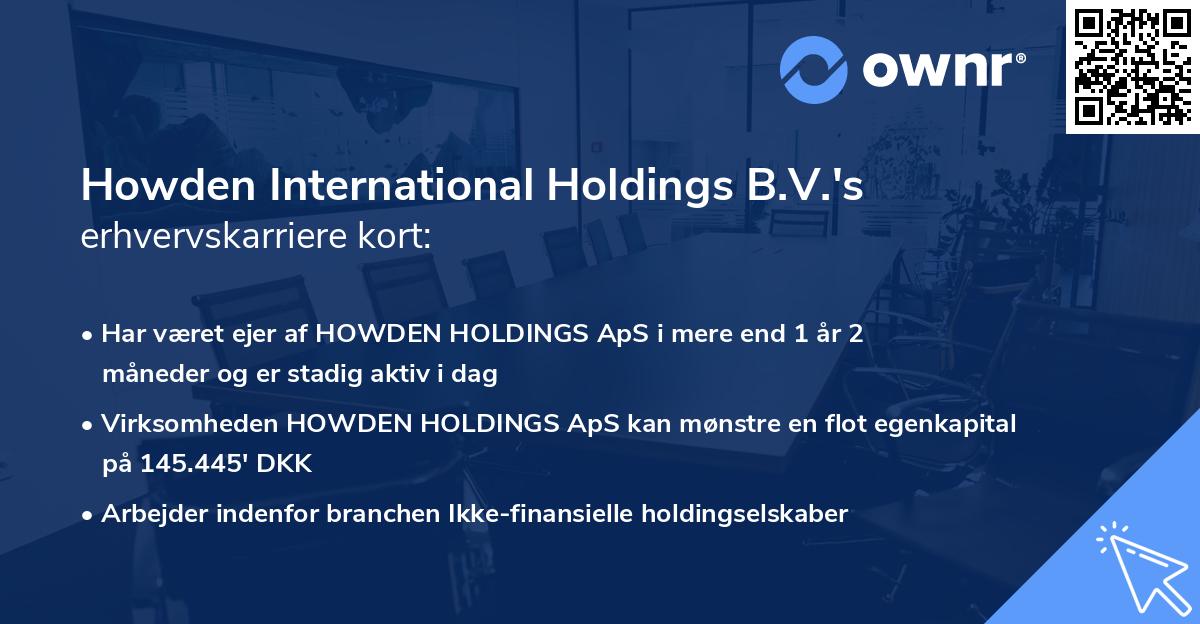 ownr®

Howden International Holdings B.V.'s erhvervskarriere kort:

• Har været ejer af HOWDEN HOLDINGS ApS i mere end 1 år 2 måneder og er stadig aktiv i dag

• Virksomheden HOWDEN HOLDINGS ApS kan mønstre en flot egenkapital på 145.445' DKK

• Arbejder indenfor branchen Ikke-finansielle holdingselskaber